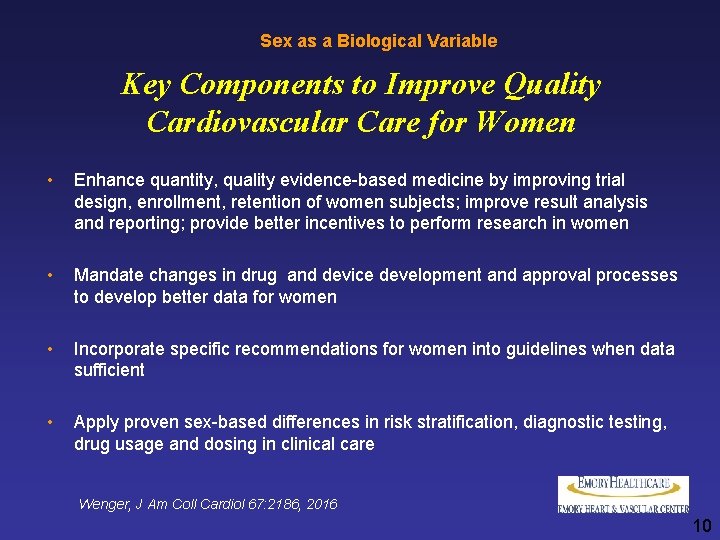 Sex as a Biological Variable

Key Components to Improve Quality Cardiovascular Care for Women

• Enhance quantity, quality evidence-based medicine by improving trial design, enrollment, retention of women subjects; improve result analysis and reporting; provide better incentives to perform research in women

• Mandate changes in drug and device development and approval processes to develop better data for women

• Incorporate specific recommendations for women into guidelines when data sufficient

• Apply proven sex-based differences in risk stratification, diagnostic testing, drug usage and dosing in clinical care

Wenger, J Am Coll Cardiol 67:2186, 2016

EMORY HEALTHCARE
EMORY HEART & VASCULAR CENTER

10